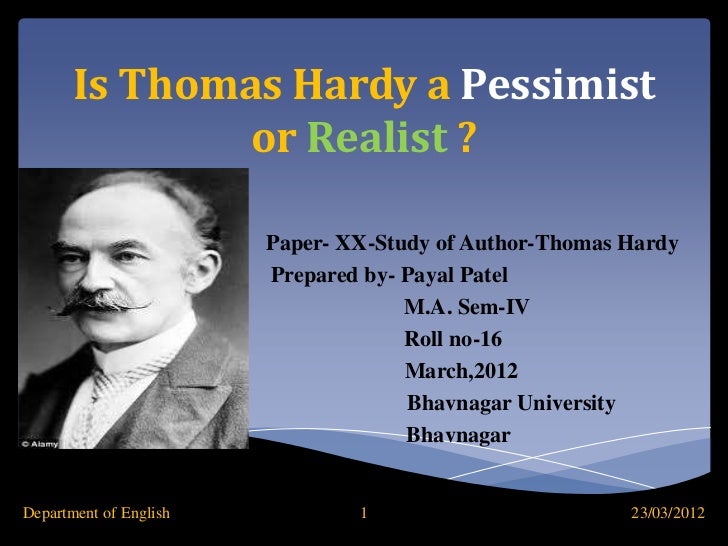 Is Thomas Hardy a Pessimist or Realist ?

© Alamy

Paper- XX-Study of Author-Thomas Hardy
Prepared by- Payal Patel
M.A. Sem-IV
Roll no-16
March,2012
Bhavnagar University
Bhavnagar

Department of English 1 23/03/2012